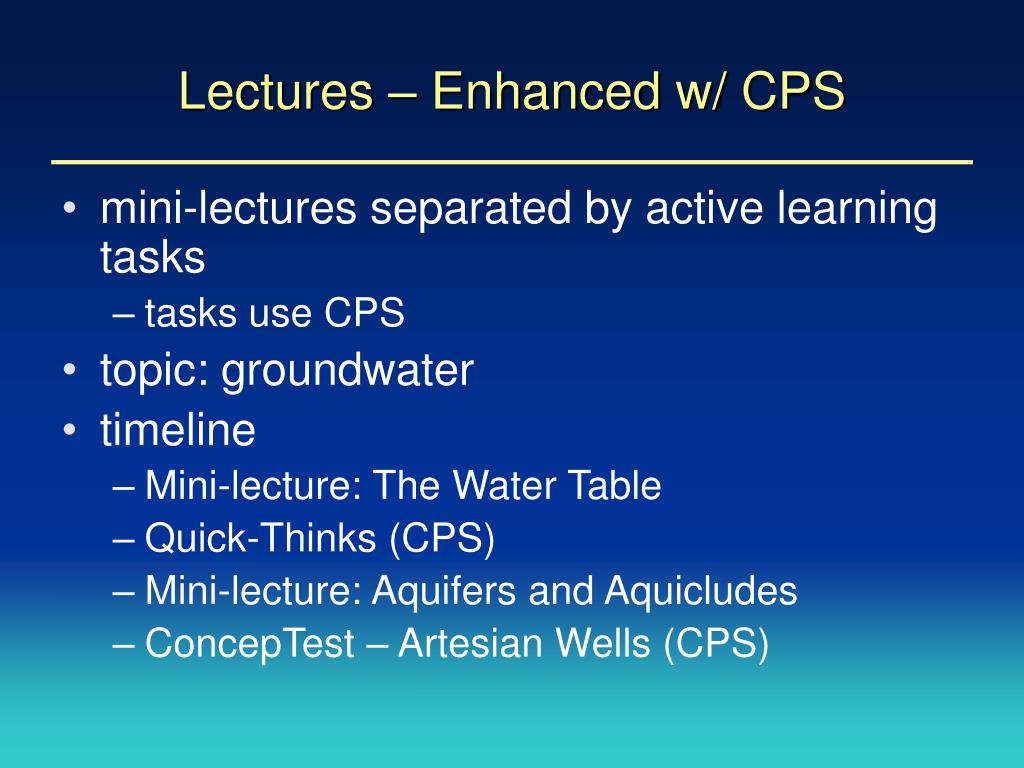 Lectures – Enhanced w/ CPS

• mini-lectures separated by active learning tasks
– tasks use CPS
• topic: groundwater
• timeline
– Mini-lecture: The Water Table
– Quick-Thinks (CPS)
– Mini-lecture: Aquifers and Aquicludes
– ConcepTest – Artesian Wells (CPS)